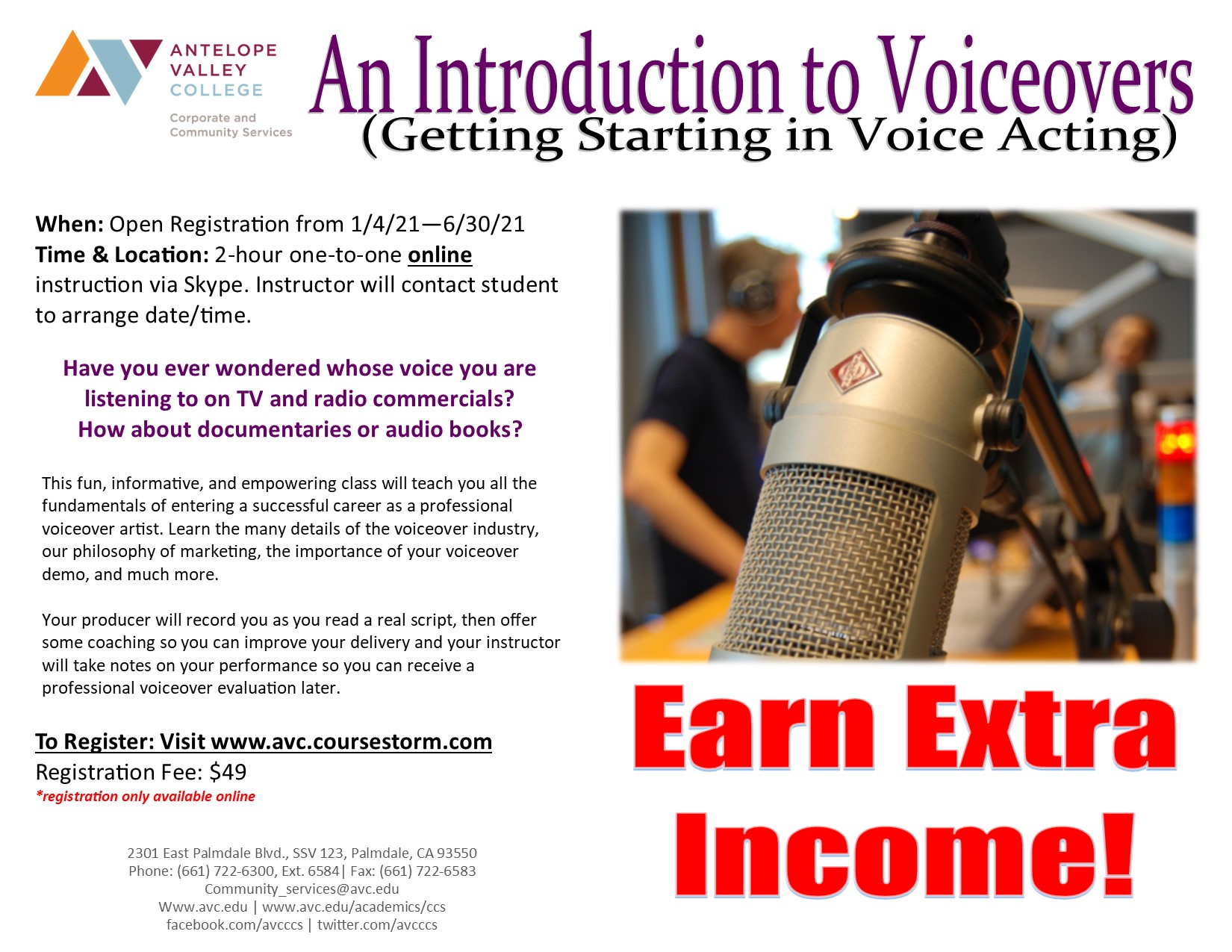 ANTELOPE VALLEY COLLEGE
Corporate and Community Services

An Introduction to Voiceovers
(Getting Starting in Voice Acting)

When: Open Registration from 1/4/21—6/30/21
Time & Location: 2-hour one-to-one online instruction via Skype. Instructor will contact student to arrange date/time.

Have you ever wondered whose voice you are listening to on TV and radio commercials? How about documentaries or audio books?

This fun, informative, and empowering class will teach you all the fundamentals of entering a successful career as a professional voiceover artist. Learn the many details of the voiceover industry, our philosophy of marketing, the importance of your voiceover demo, and much more.

Your producer will record you as you read a real script, then offer some coaching so you can improve your delivery and your instructor will take notes on your performance so you can receive a professional voiceover evaluation later.

To Register: Visit www.avc.coursestorm.com
Registration Fee: $49
*registration only available online

2301 East Palmdale Blvd., SSV 123, Palmdale, CA 93550
Phone: (661) 722-6300, Ext. 6584| Fax: (661) 722-6583
Community_services@avc.edu
Www.avc.edu | www.avc.edu/academics/ccs
facebook.com/avcccs | twitter.com/avcccs

Earn Extra Income!